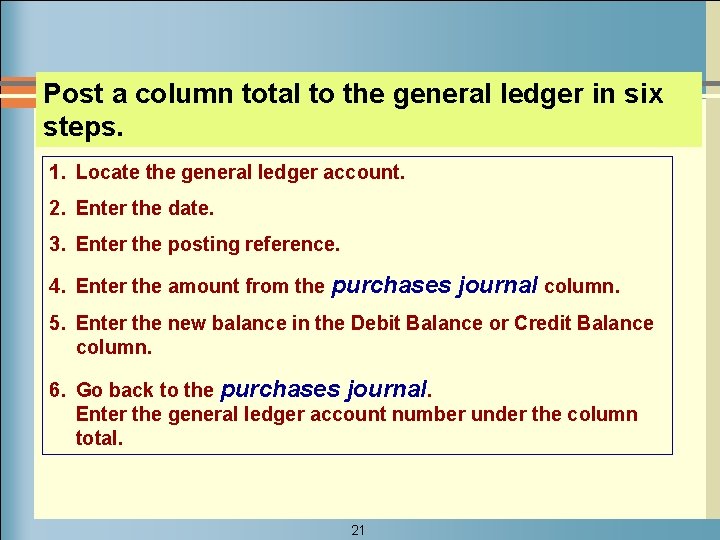 Post a column total to the general ledger in six steps.

1. Locate the general ledger account.
2. Enter the date.
3. Enter the posting reference.
4. Enter the amount from the purchases journal column.
5. Enter the new balance in the Debit Balance or Credit Balance column.
6. Go back to the purchases journal.
Enter the general ledger account number under the column total.

21